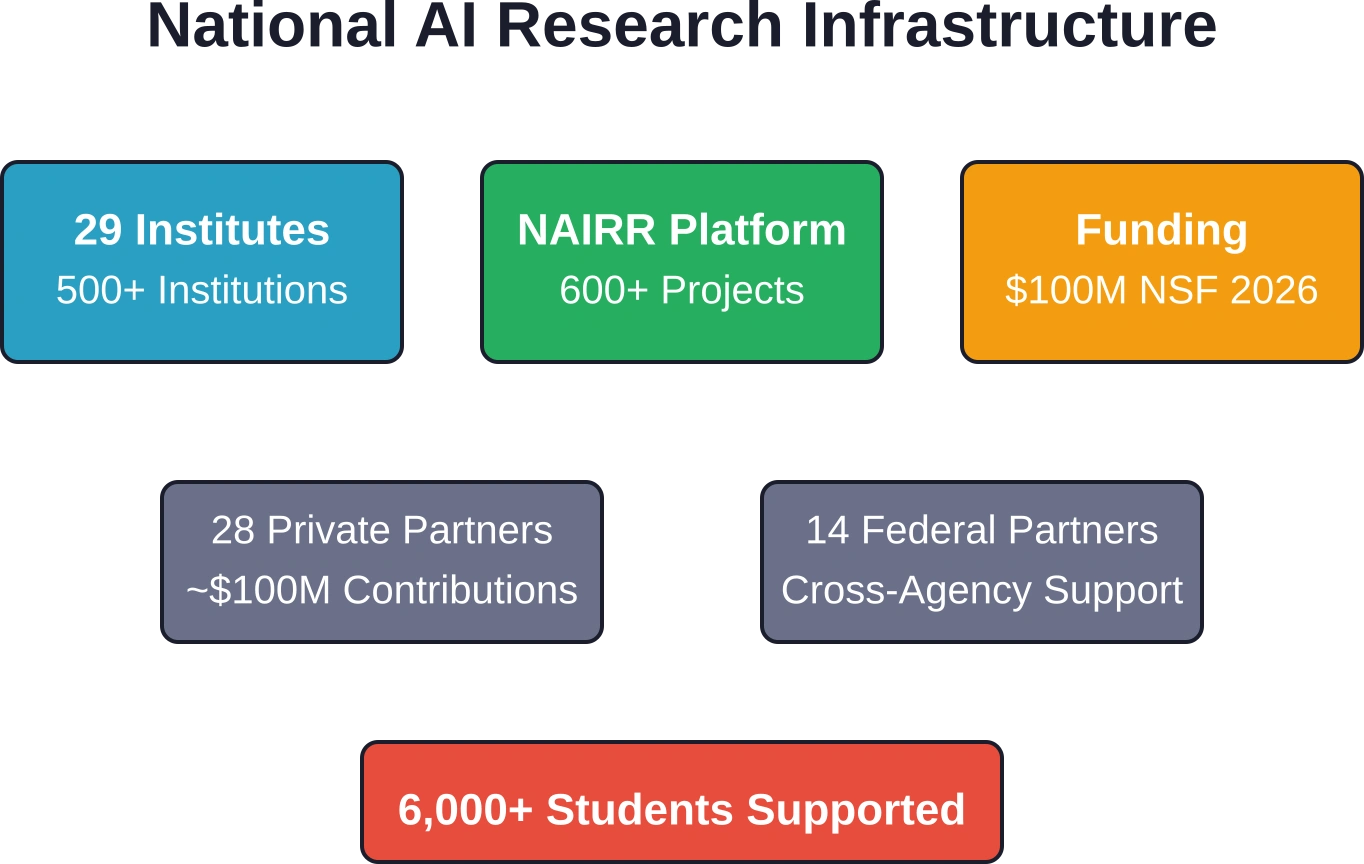 National AI Research Infrastructure

29 Institutes
500+ Institutions

NAIRR Platform
600+ Projects

Funding
\$100M NSF 2026

28 Private Partners
~\$100M Contributions

14 Federal Partners
Cross-Agency Support

6,000+ Students Supported